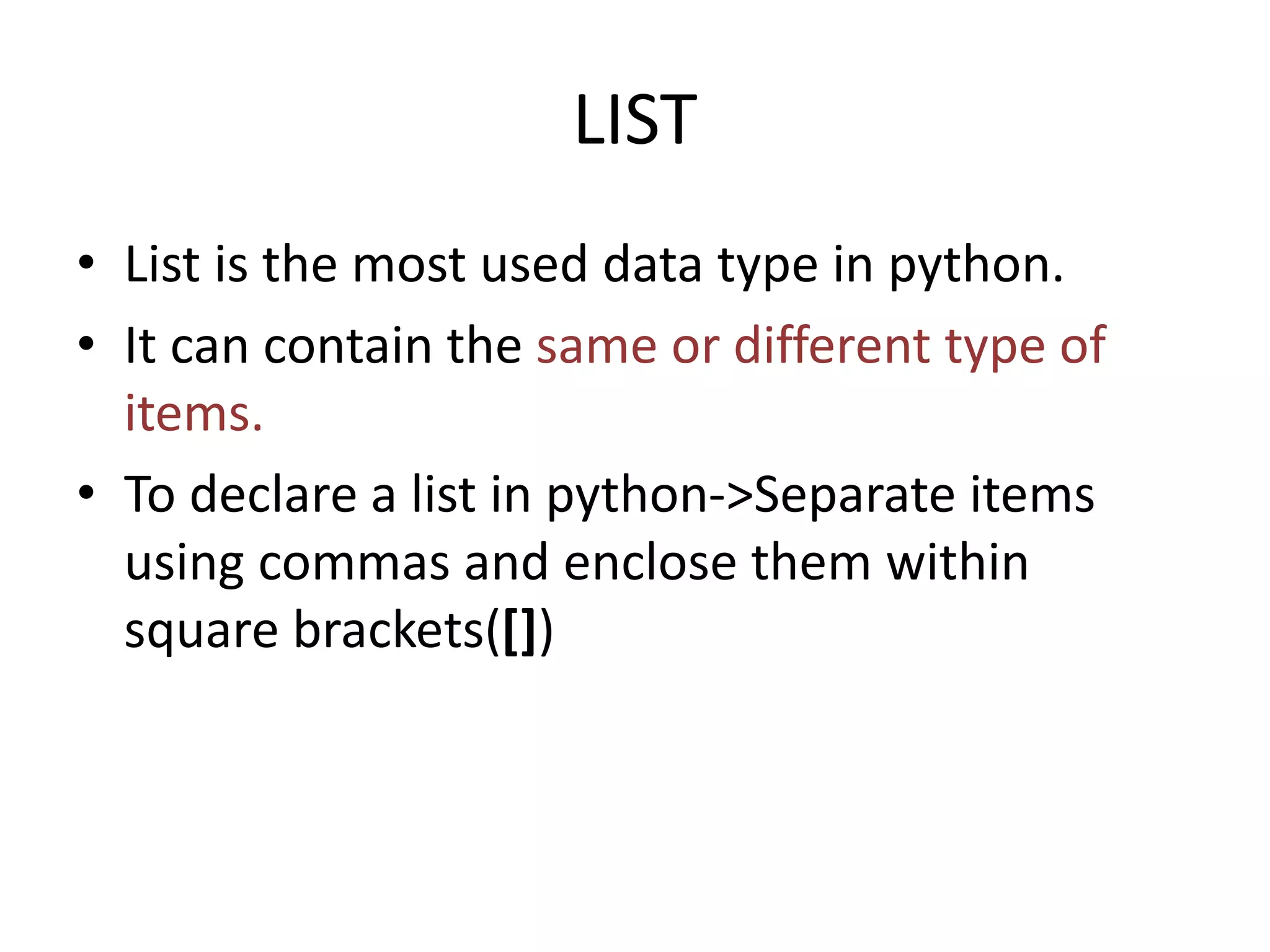 LIST

• List is the most used data type in python.
• It can contain the same or different type of items.
• To declare a list in python->Separate items using commas and enclose them within square brackets([])